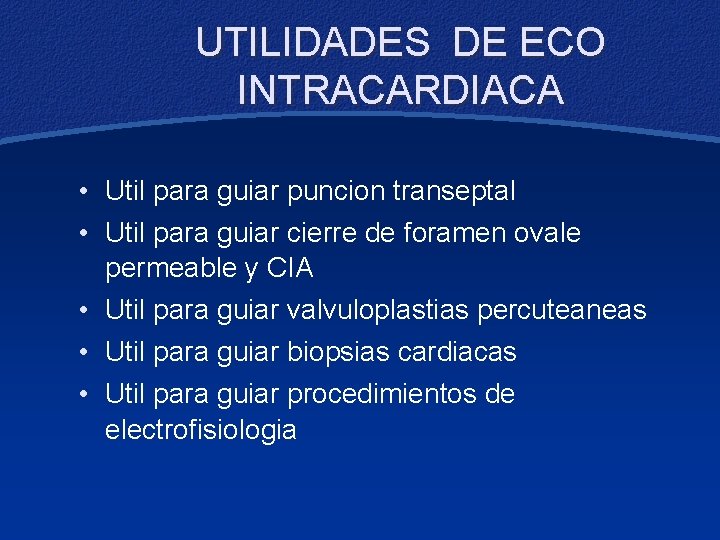 UTILIDADES DE ECO INTRACARDIACA

• Util para guiar puncion transeptal
• Util para guiar cierre de foramen ovale permeable y CIA
• Util para guiar valvuloplastias percuteaneas
• Util para guiar biopsias cardiacas
• Util para guiar procedimientos de electrofisiologia